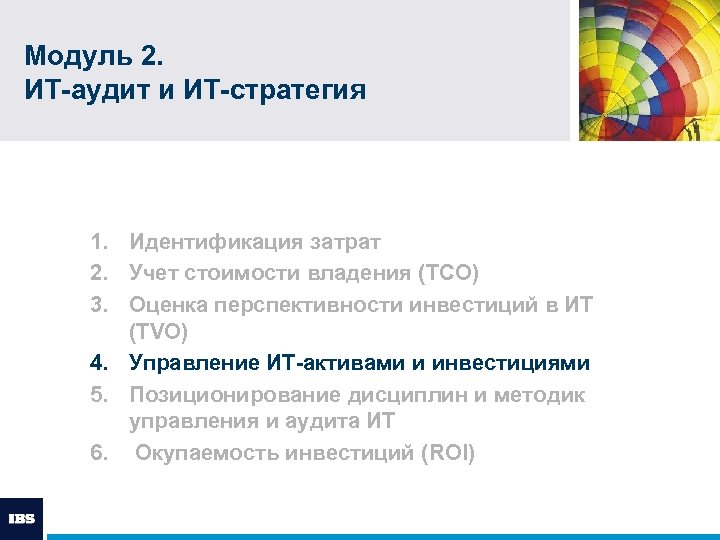 Модуль 2.
ИТ-аудит и ИТ-стратегия

1. Идентификация затрат
2. Учет стоимости владения (TCO)
3. Оценка перспективности инвестиций в ИТ (TVO)
4. Управление ИТ-активами и инвестициями
5. Позиционирование дисциплин и методик управления и аудита ИТ
6. Окупаемость инвестиций (ROI)

IBS